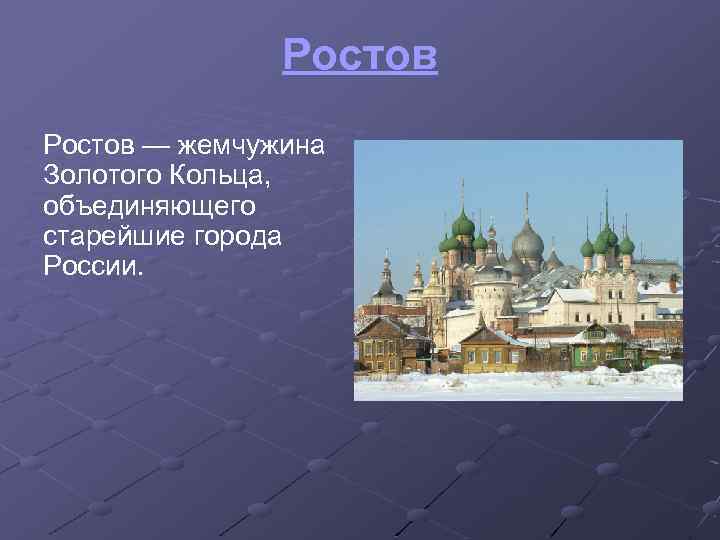 Ростов

Ростов — жемчужина Золотого Кольца, объединяющего старейшие города России.